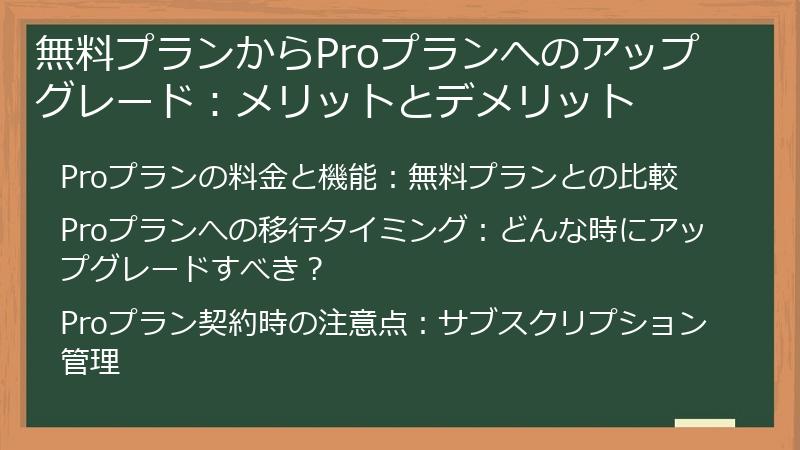 無料プランからProプランへのアップグレード：メリットとデメリット

Proプランの料金と機能：無料プランとの比較

Proプランへの移行タイミング：どんな時にアップグレードすべき？

Proプラン契約時の注意点：サブスクリプション管理